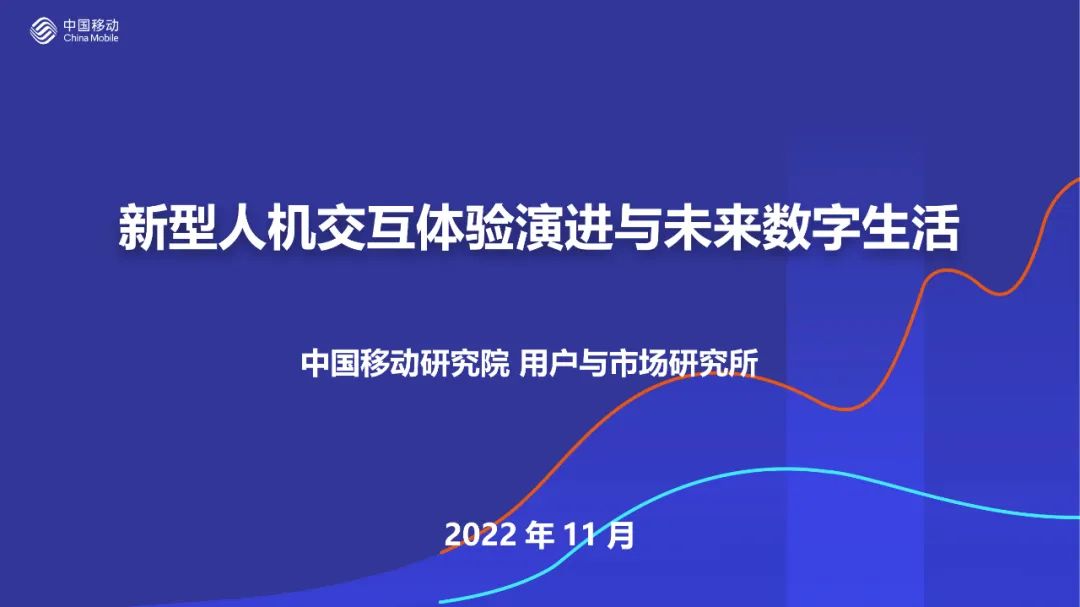 中国移动
China Mobile

新型人机交互体验演进与未来数字生活

中国移动研究院 用户与市场研究所

2022 年 11 月